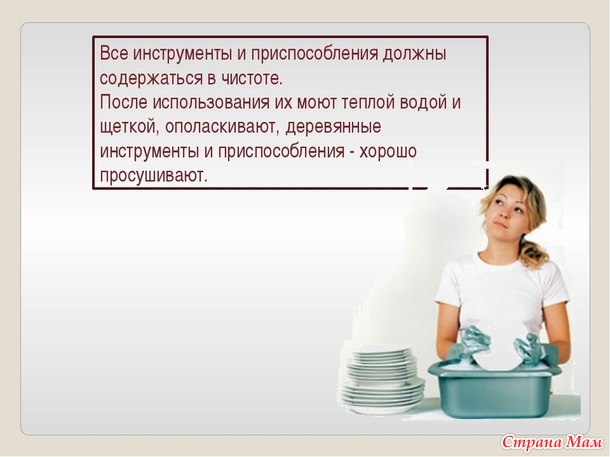 Все инструменты и приспособления должны содержаться в чистоте.
После использования их моют теплой водой и щеткой, ополаскивают, деревянные инструменты и приспособления - хорошо просушивают.

Страна Мам